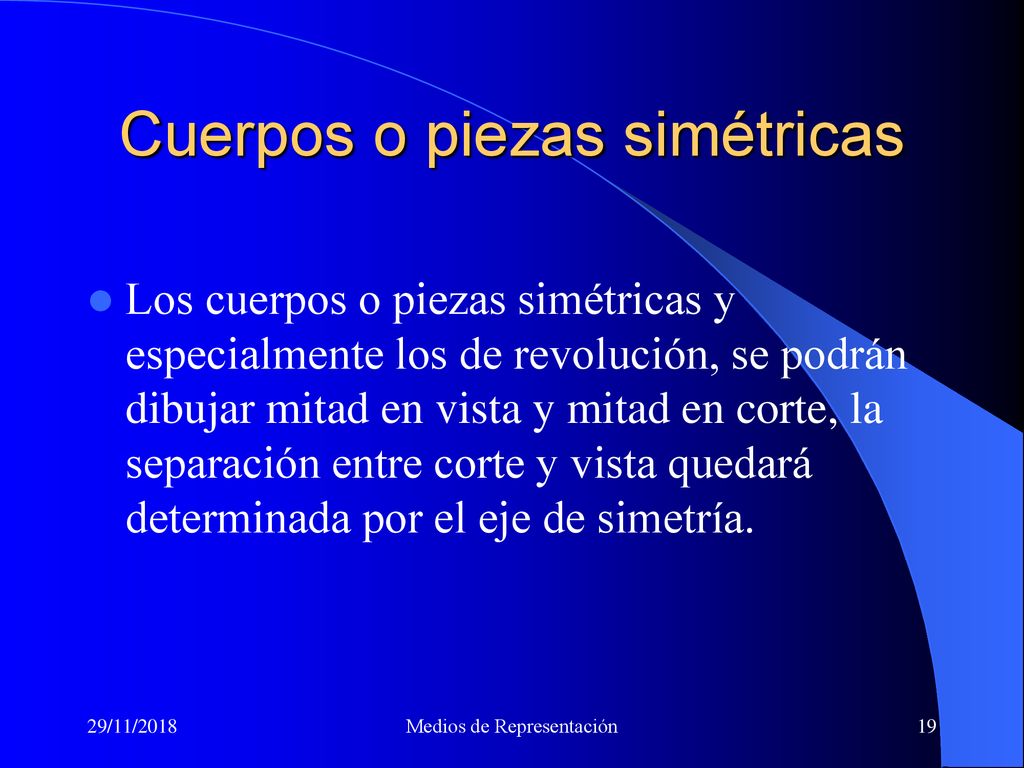 Cuerpos o piezas simétricas

Los cuerpos o piezas simétricas y especialmente los de revolución, se podrán dibujar mitad en vista y mitad en corte, la separación entre corte y vista quedará determinada por el eje de simetría.

29/11/2018

Medios de Representación

19